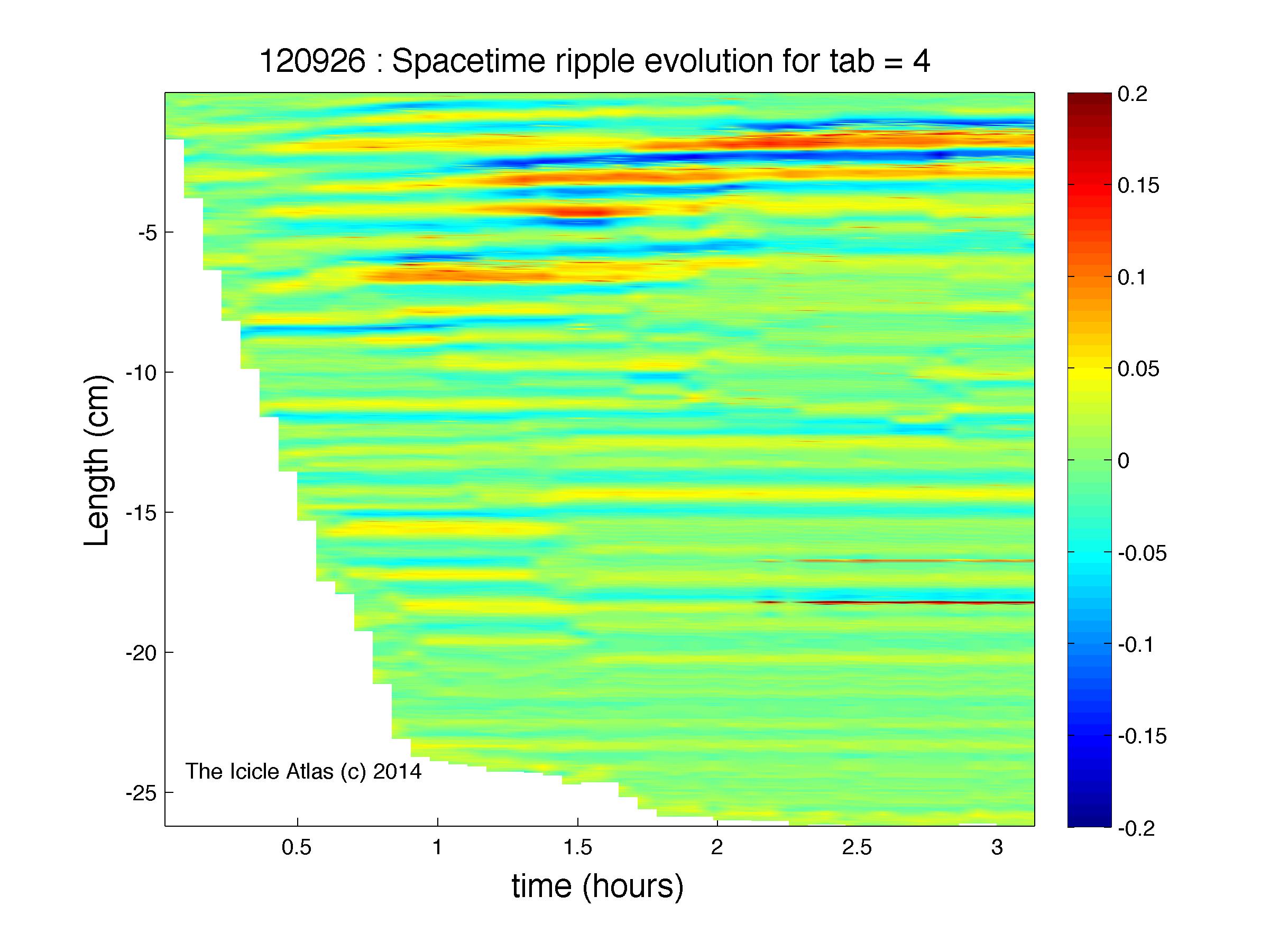 120926 : Spacetime ripple evolution for tab = 4

Length (cm)

-5
-10
-15
-20
-25

The Icicle Atlas (c) 2014

0.5
1
1.5
2
2.5
3

time (hours)

0.2
0.15
0.1
0.05
0
-0.05
-0.1
-0.15
-0.2